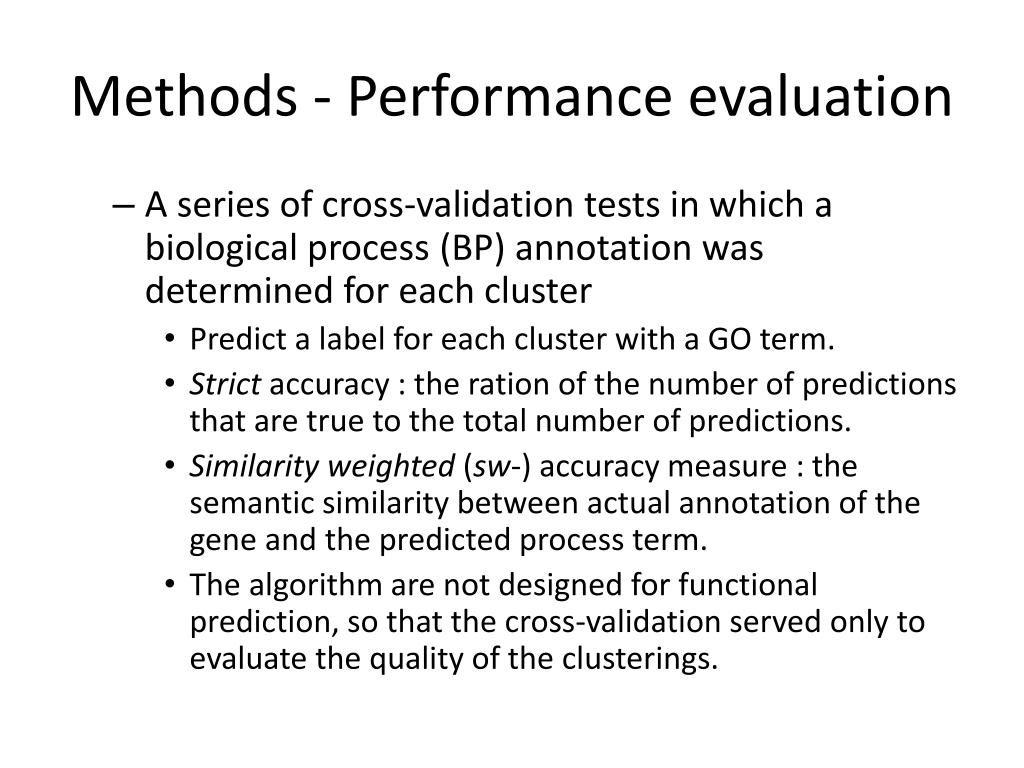 Methods - Performance evaluation

– A series of cross-validation tests in which a biological process (BP) annotation was determined for each cluster

• Predict a label for each cluster with a GO term.

• Strict accuracy : the ration of the number of predictions that are true to the total number of predictions.

• Similarity weighted (sw-) accuracy measure : the semantic similarity between actual annotation of the gene and the predicted process term.

• The algorithm are not designed for functional prediction, so that the cross-validation served only to evaluate the quality of the clusterings.